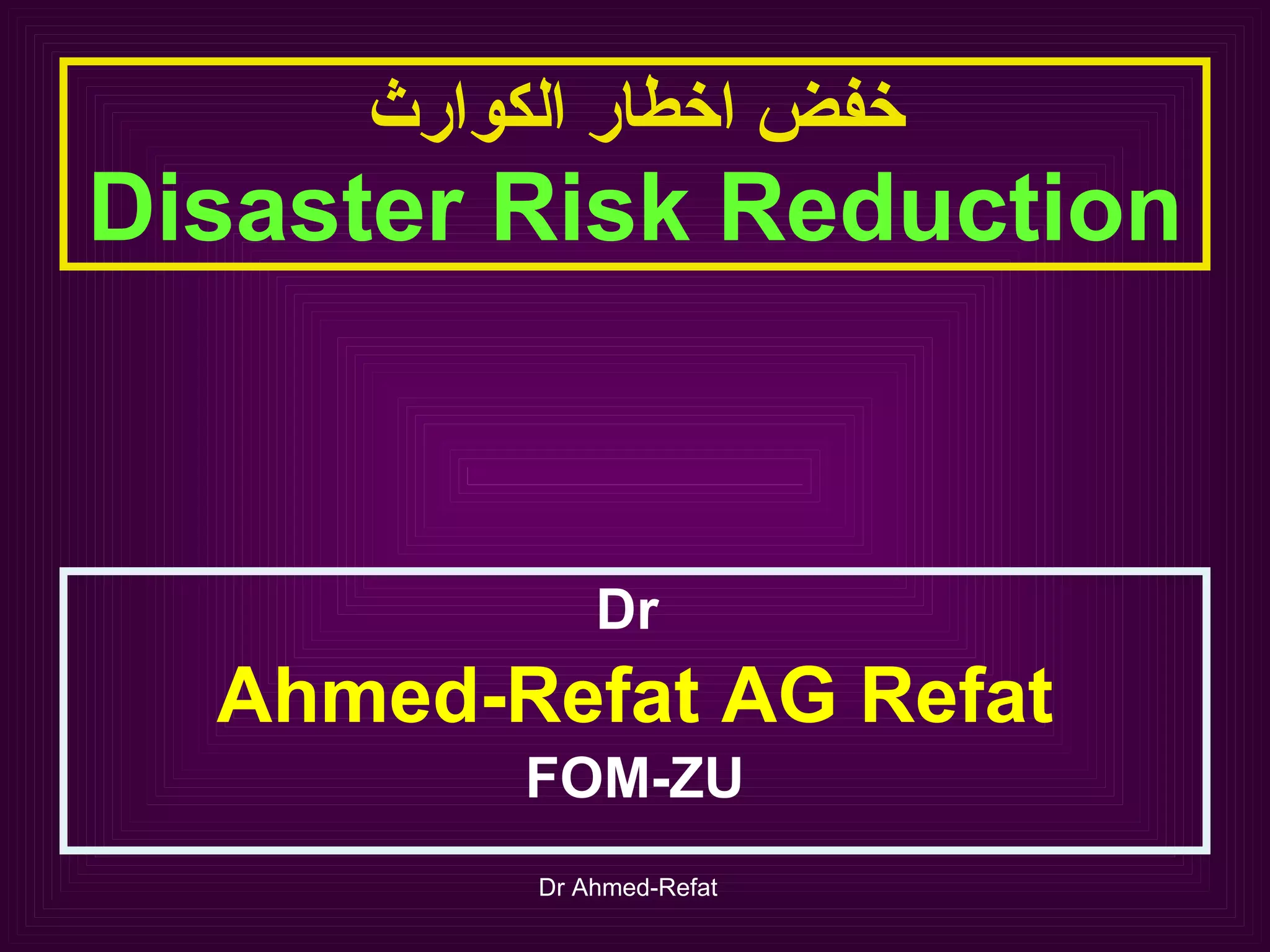 خفض اخطار الكوارث
Disaster Risk Reduction

Dr
Ahmed-Refat AG Refat
FOM-ZU

Dr Ahmed-Refat